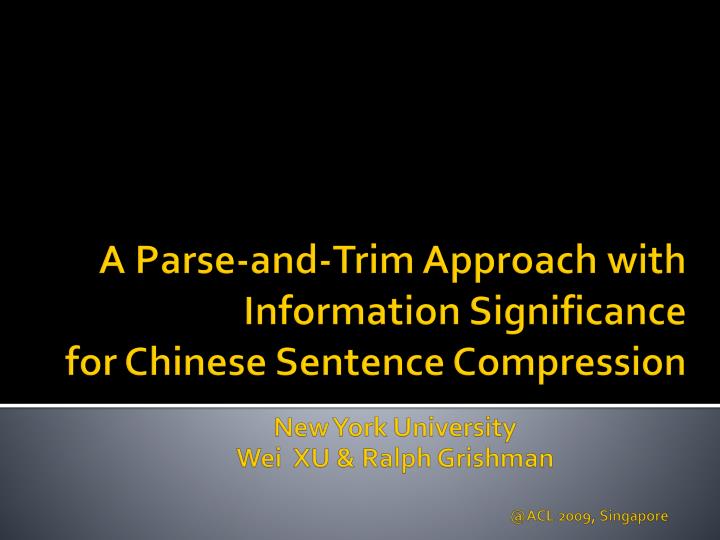 A Parse-and-Trim Approach with Information Significance for Chinese Sentence Compression

New York University
Wei XU & Ralph Grishman

@ACL 2009, Singapore